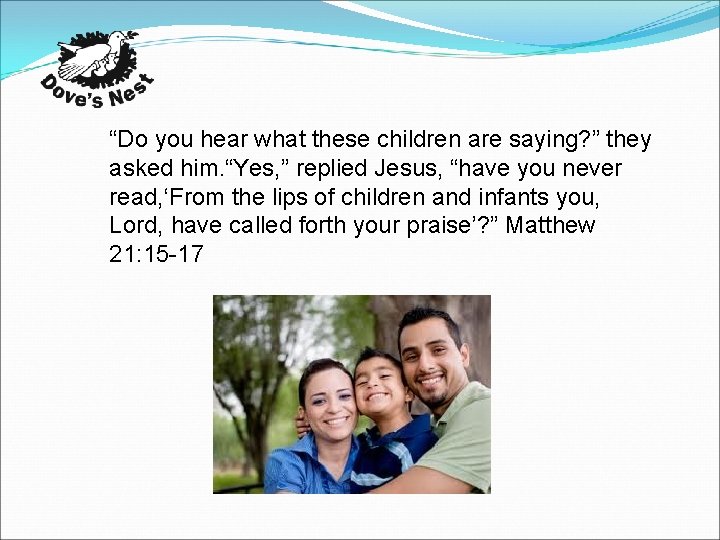 Dove's Nest

“Do you hear what these children are saying?” they asked him.“Yes,” replied Jesus, “have you never read,‘From the lips of children and infants you, Lord, have called forth your praise’?” Matthew 21:15-17